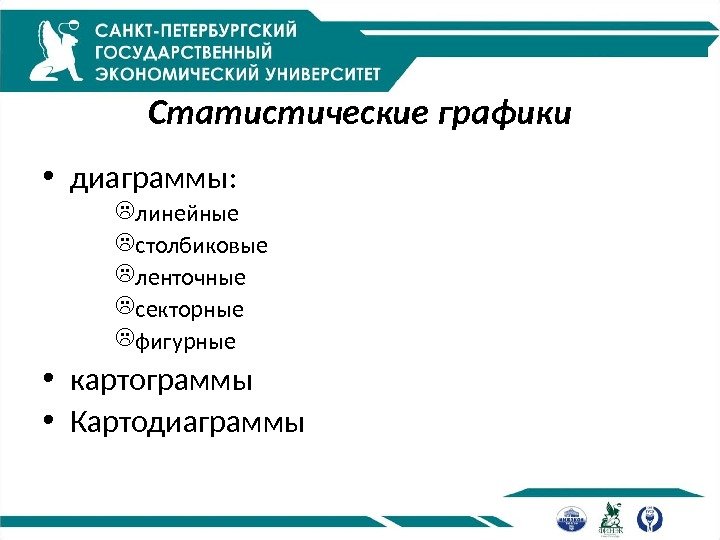 САНКТ-ПЕТЕРБУРГСКИЙ
ГОСУДАРСТВЕННЫЙ
ЭКОНОМИЧЕСКИЙ УНИВЕРСИТЕТ

Статистические графики

• диаграммы:
☹линейные
☹столбиковые
☹ленточные
☹секторные
☹фигурные
• картограммы
• Картодиаграммы